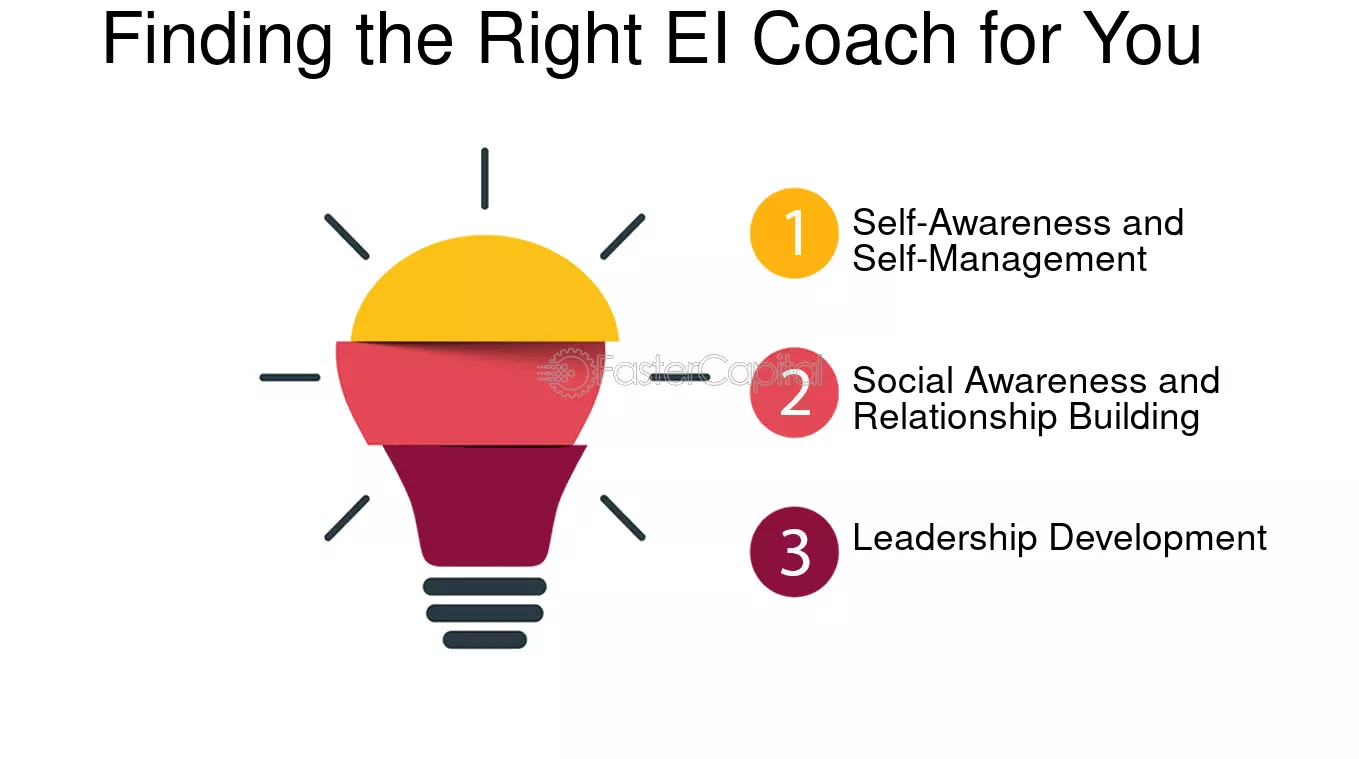 Finding the Right EI Coach for You

FasterCapital

1 Self-Awareness and Self-Management

2 Social Awareness and Relationship Building

3 Leadership Development